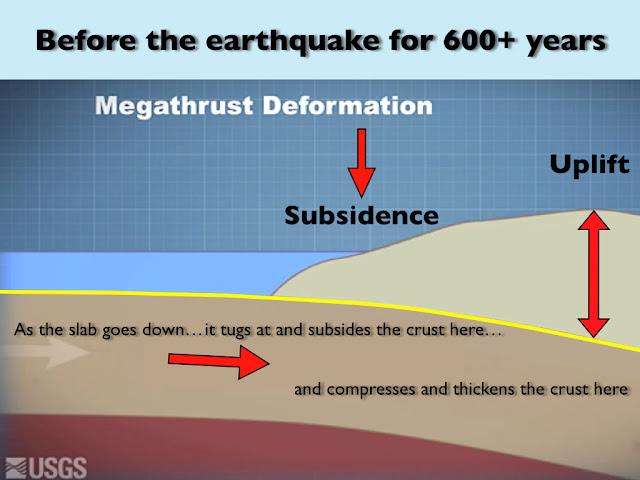 Before the earthquake for 600+ years

Megathrust Deformation

Uplift

Subsidence

As the slab goes down…it tugs at and subsides the crust here…

and compresses and thickens the crust here

USGS